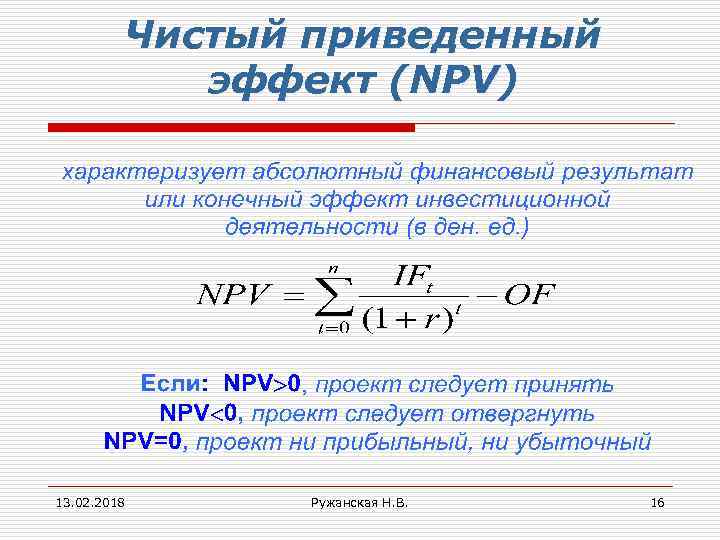 Чистый приведенный эффект (NPV)

характеризует абсолютный финансовый результат или конечный эффект инвестиционной деятельности (в ден. ед.)

$NPV = \sum_{t=0}^{n} \frac{IF_t}{(1+r)^t} - OF$

Если: NPV>0, проект следует принять
NPV<0, проект следует отвергнуть
NPV=0, проект ни прибыльный, ни убыточный

13.02.2018
Ружанская Н.В.
16